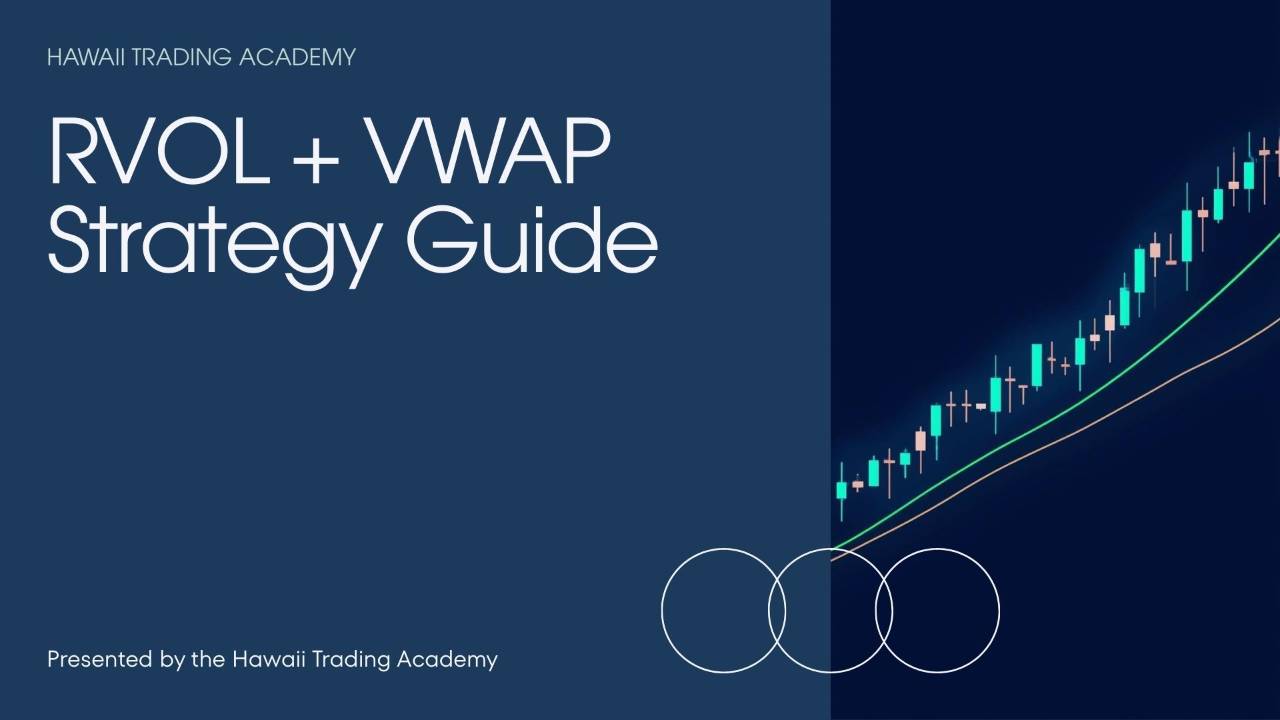 HAWAII TRADING ACADEMY

RVOL + VWAP Strategy Guide

Presented by the Hawaii Trading Academy